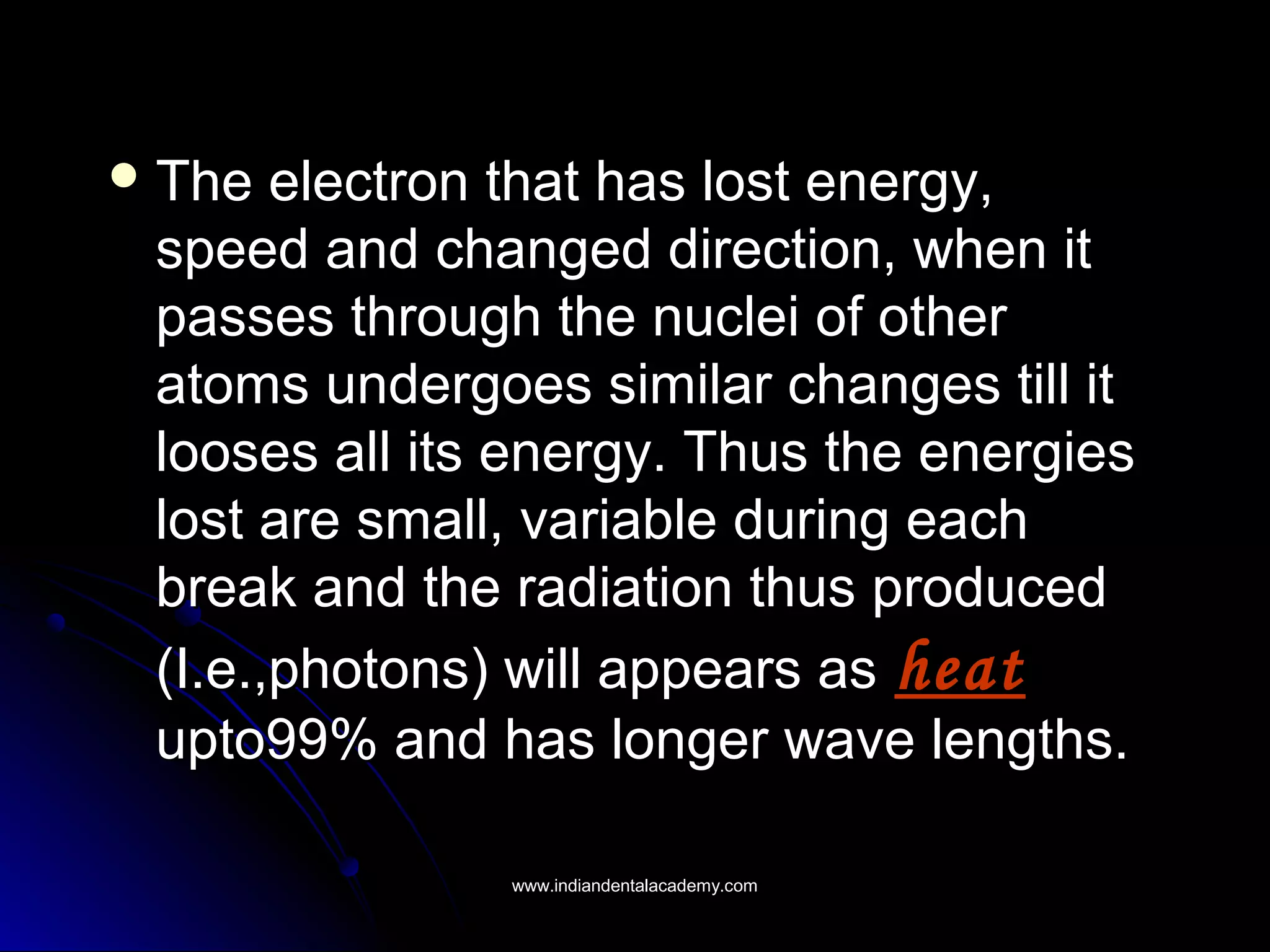 • The electron that has lost energy, speed and changed direction, when it passes through the nuclei of other atoms undergoes similar changes till it looses all its energy. Thus the energies lost are small, variable during each break and the radiation thus produced (I.e.,photons) will appears as heat upto99% and has longer wave lengths.

www.indiandentalacademy.com